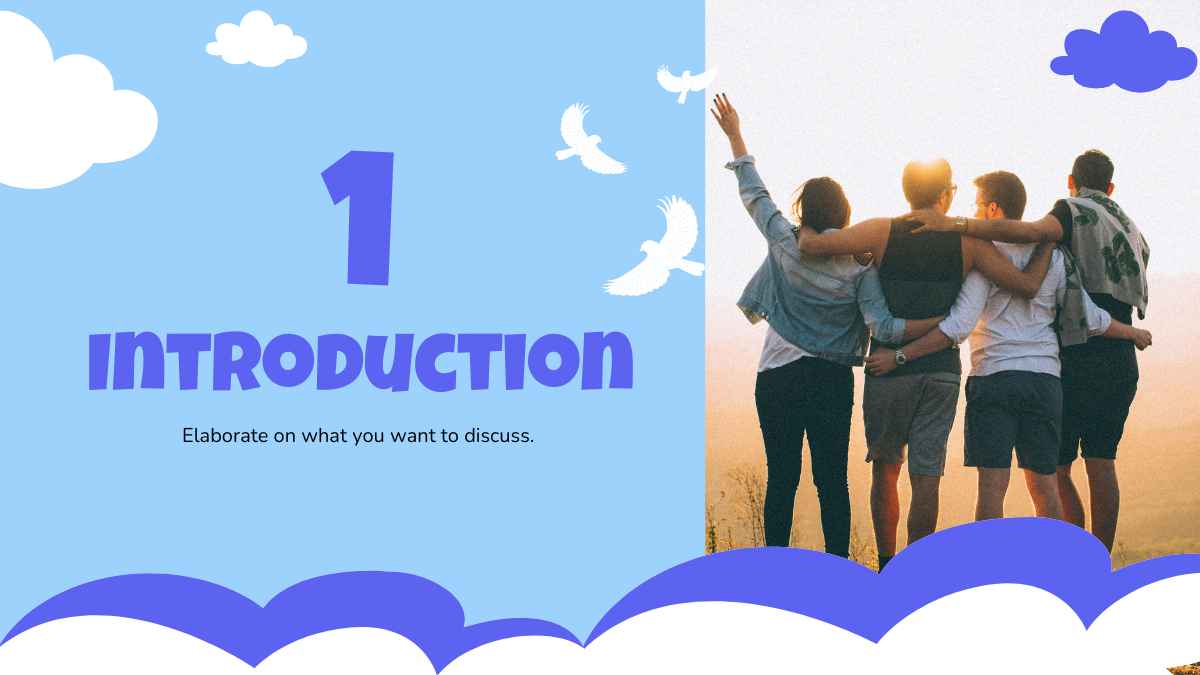 1

INTRODUCTION

Elaborate on what you want to discuss.